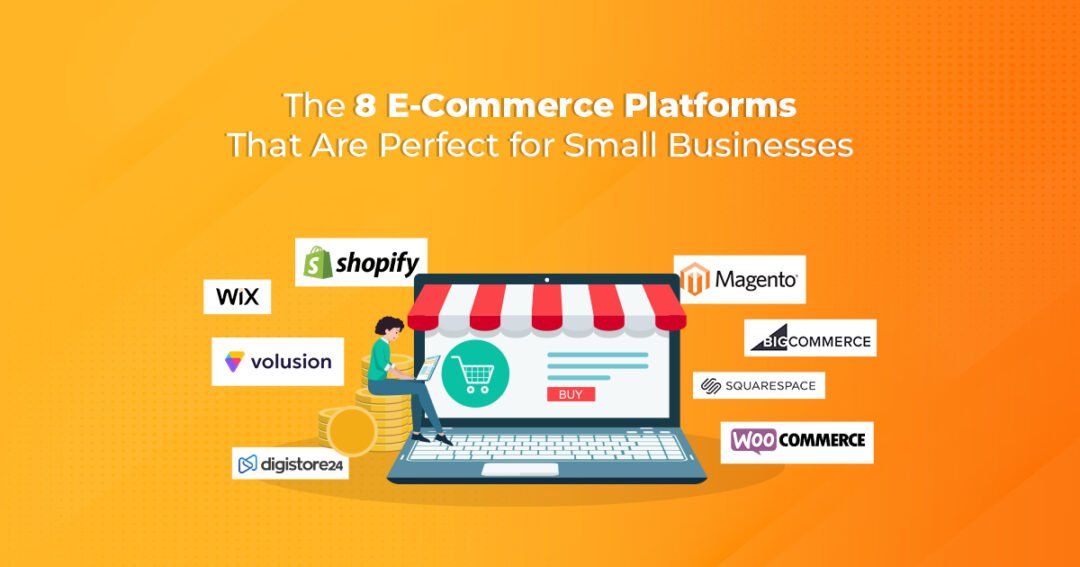 The 8 E-Commerce Platforms
That Are Perfect for Small Businesses

shopify

WiX

volusion

digistore24

BUY

Magento

BIGCOMMERCE

SQUARESPACE

WOO COMMERCE